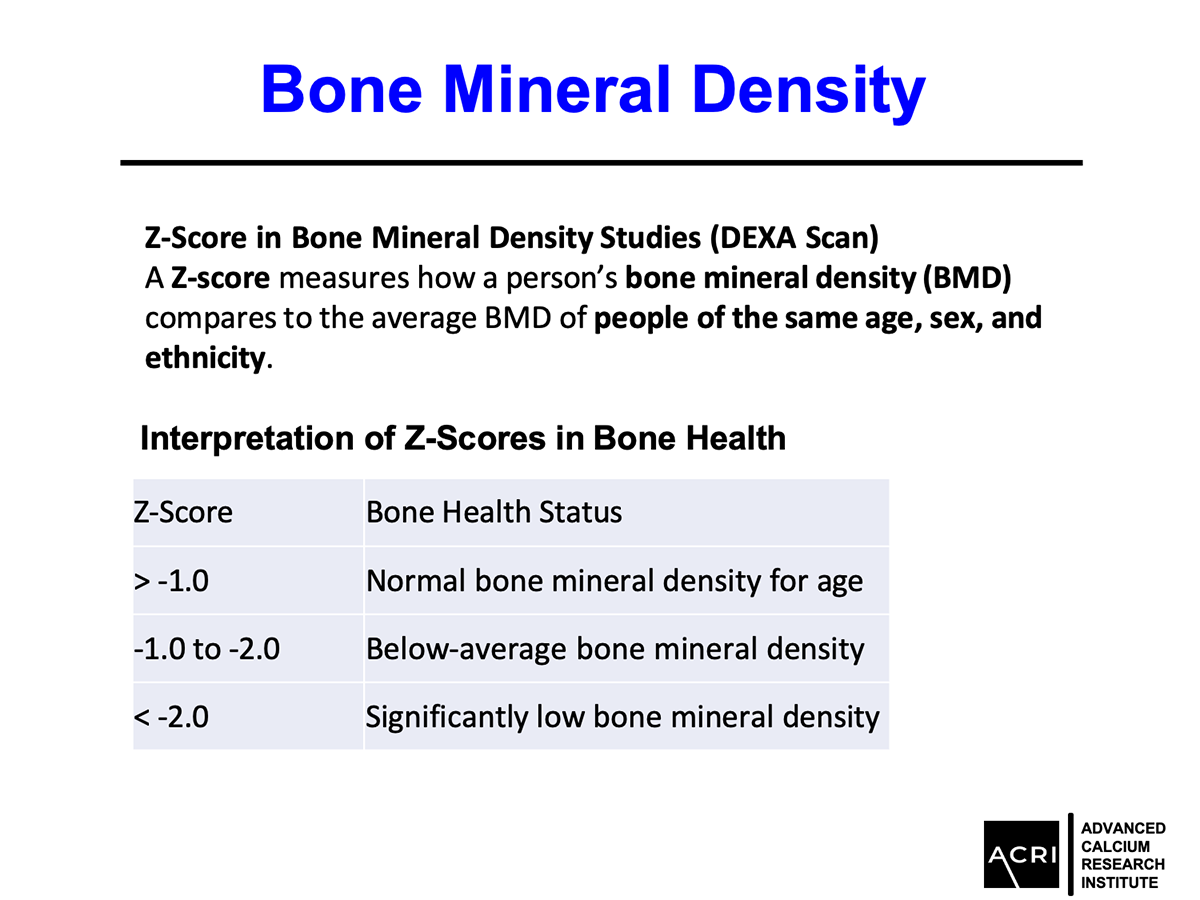 Bone Mineral Density

Z-Score in Bone Mineral Density Studies (DEXA Scan)
A Z-score measures how a person's bone mineral density (BMD) compares to the average BMD of people of the same age, sex, and ethnicity.

Interpretation of Z-Scores in Bone Health

| Z-Score | Bone Health Status |
|---|---|
| > -1.0 | Normal bone mineral density for age |
| -1.0 to -2.0 | Below-average bone mineral density |
| < -2.0 | Significantly low bone mineral density |

ACRI
ADVANCED CALCIUM RESEARCH INSTITUTE